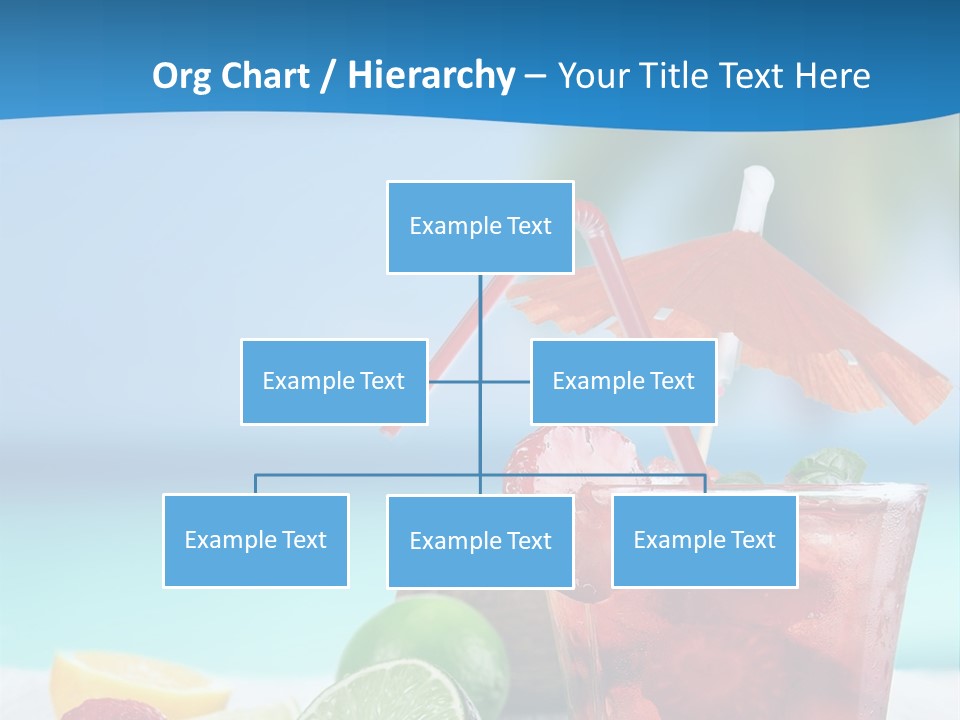 Org Chart / Hierarchy – Your Title Text Here

Example Text

Example Text

Example Text

Example Text

Example Text

Example Text